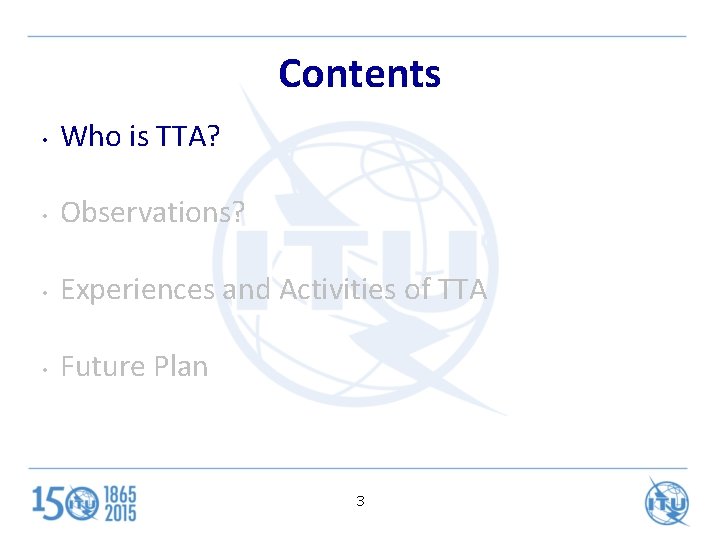 Contents

• Who is TTA?

• Observations?

• Experiences and Activities of TTA

• Future Plan

ITU

150 ITU 1865 2015

3

ITU